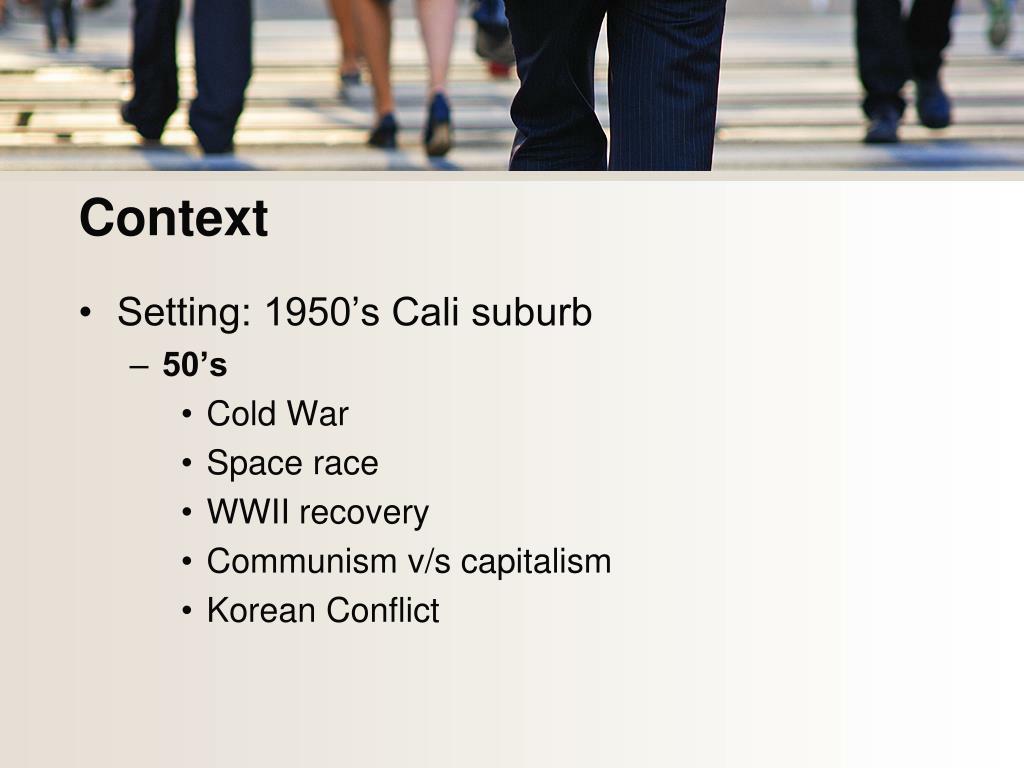 Context

• Setting: 1950’s Cali suburb
  – 50’s
    • Cold War
    • Space race
    • WWII recovery
    • Communism v/s capitalism
    • Korean Conflict